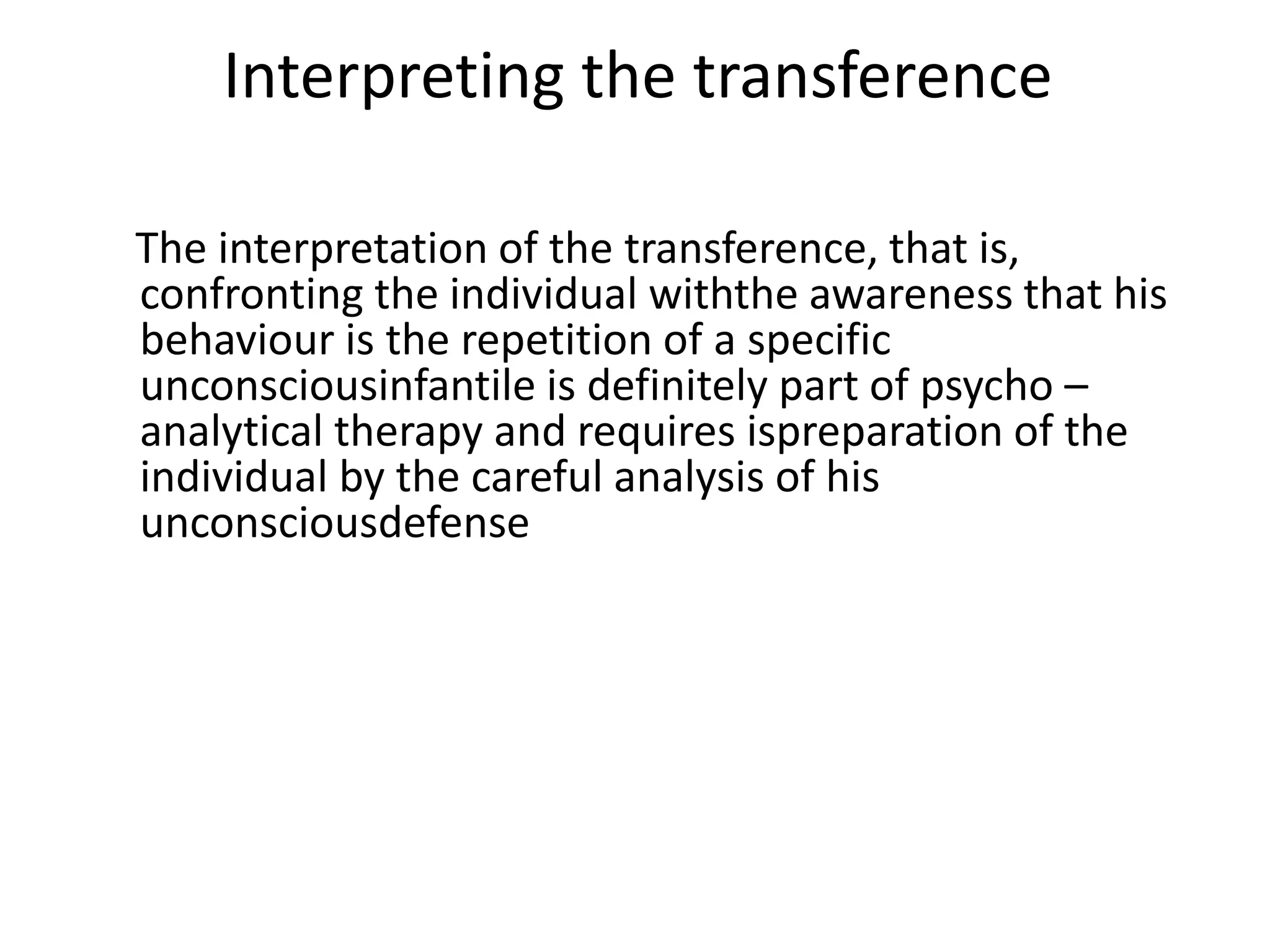 Interpreting the transference

The interpretation of the transference, that is, confronting the individual withthe awareness that his behaviour is the repetition of a specific unconsciousinfantile is definitely part of psycho – analytical therapy and requires ispreparation of the individual by the careful analysis of his unconsciousdefense